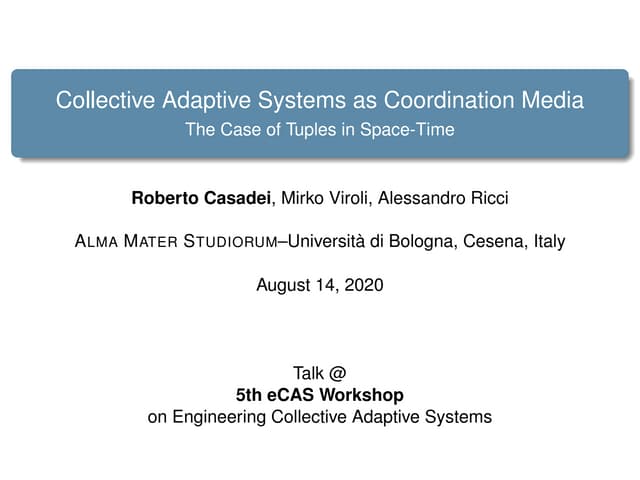 Collective Adaptive Systems as Coordination Media
The Case of Tuples in Space-Time

Roberto Casadei, Mirko Viroli, Alessandro Ricci

ALMA MATER STUDIORUM–Università di Bologna, Cesena, Italy

August 14, 2020

Talk @
5th eCAS Workshop
on Engineering Collective Adaptive Systems